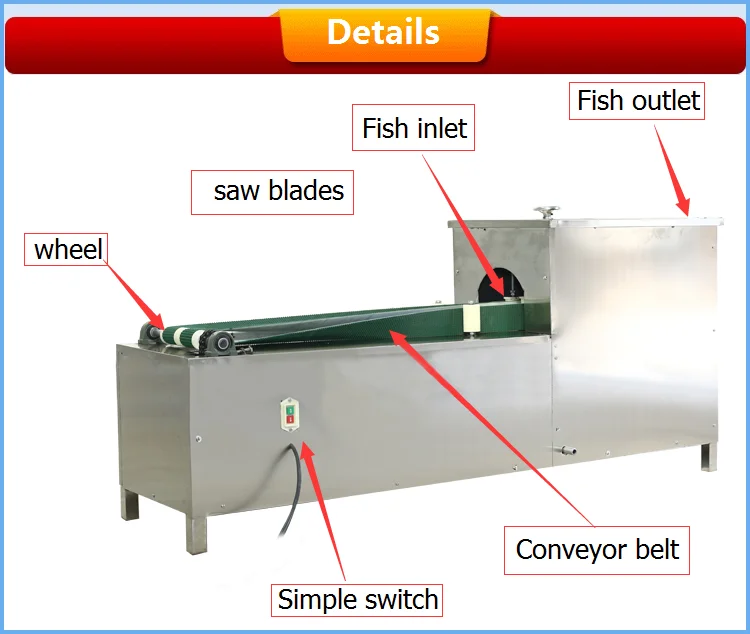 Details

Fish outlet

Fish inlet

saw blades

wheel

Conveyor belt

Simple switch